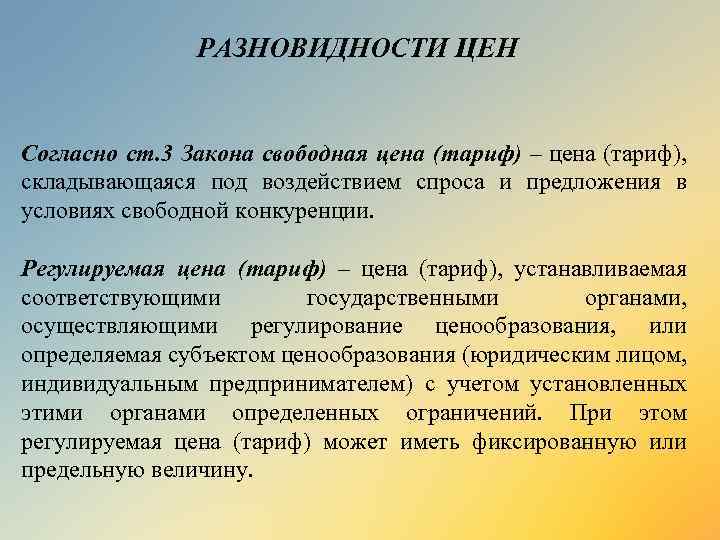 РАЗНОВИДНОСТИ ЦЕН

Согласно ст.3 Закона свободная цена (тариф) – цена (тариф), складывающаяся под воздействием спроса и предложения в условиях свободной конкуренции.

Регулируемая цена (тариф) – цена (тариф), устанавливаемая соответствующими государственными органами, осуществляющими регулирование ценообразования, или определяемая субъектом ценообразования (юридическим лицом, индивидуальным предпринимателем) с учетом установленных этими органами определенных ограничений. При этом регулируемая цена (тариф) может иметь фиксированную или предельную величину.